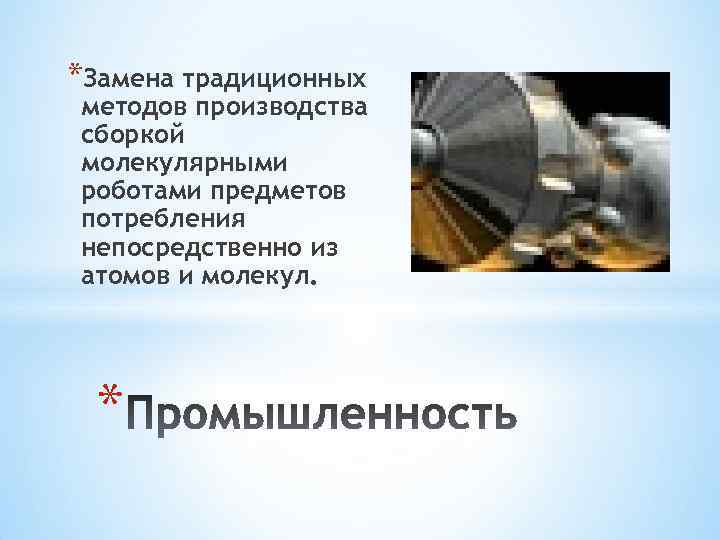 *Замена традиционных методов производства сборкой молекулярными роботами предметов потребления непосредственно из атомов и молекул.

*Промышленность